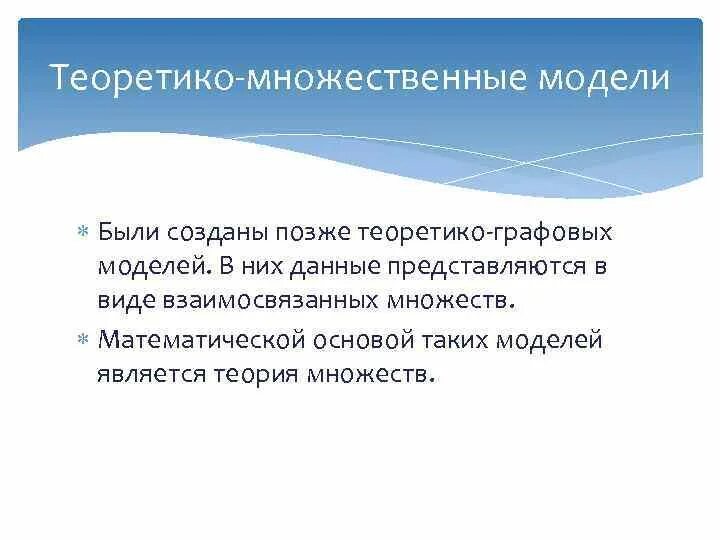 Теоретико-множественные модели

* Были созданы позже теоретико-графовых моделей. В них данные представляются в виде взаимосвязанных множеств.
* Математической основой таких моделей является теория множеств.